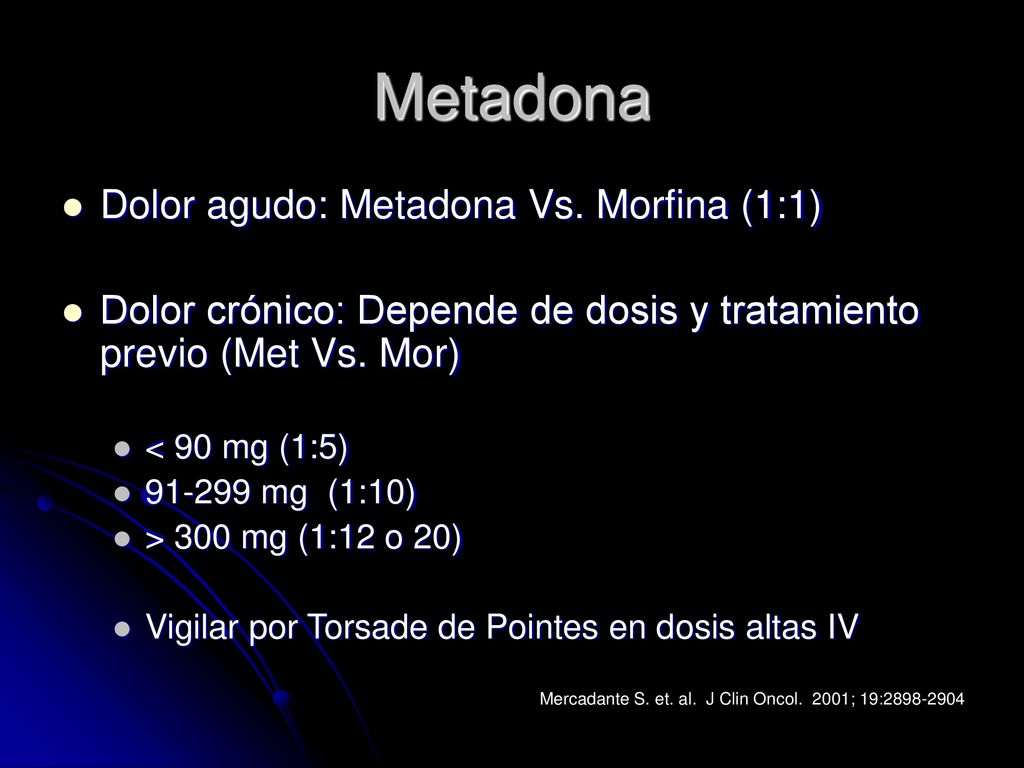 Metadona

Dolor agudo: Metadona Vs. Morfina (1:1)

Dolor crónico: Depende de dosis y tratamiento previo (Met Vs. Mor)

< 90 mg (1:5)
91-299 mg (1:10)
> 300 mg (1:12 o 20)

Vigilar por Torsade de Pointes en dosis altas IV

Mercadante S. et. al. J Clin Oncol. 2001; 19:2898-2904